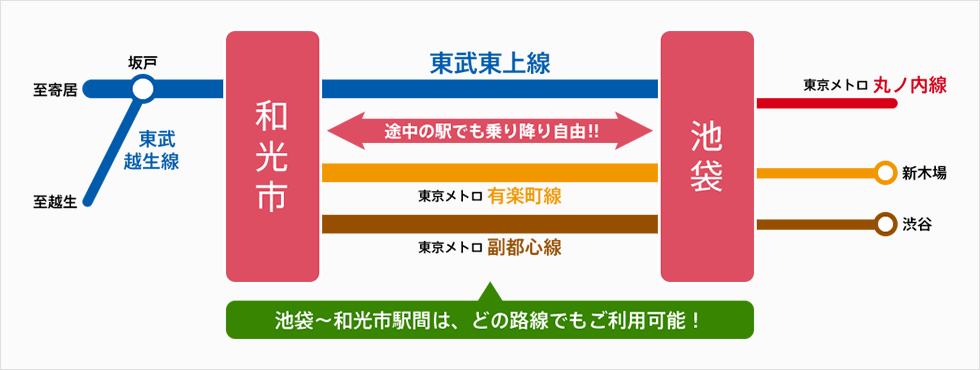 坂戸

至寄居

東武越生線

至越生

和光市

東武東上線

途中の駅でも乗り降り自由!!

東京メトロ 有楽町線

東京メトロ 副都心線

池袋

東京メトロ 丸ノ内線

新木場

渋谷

池袋～和光市駅間は、どの路線でもご利用可能！